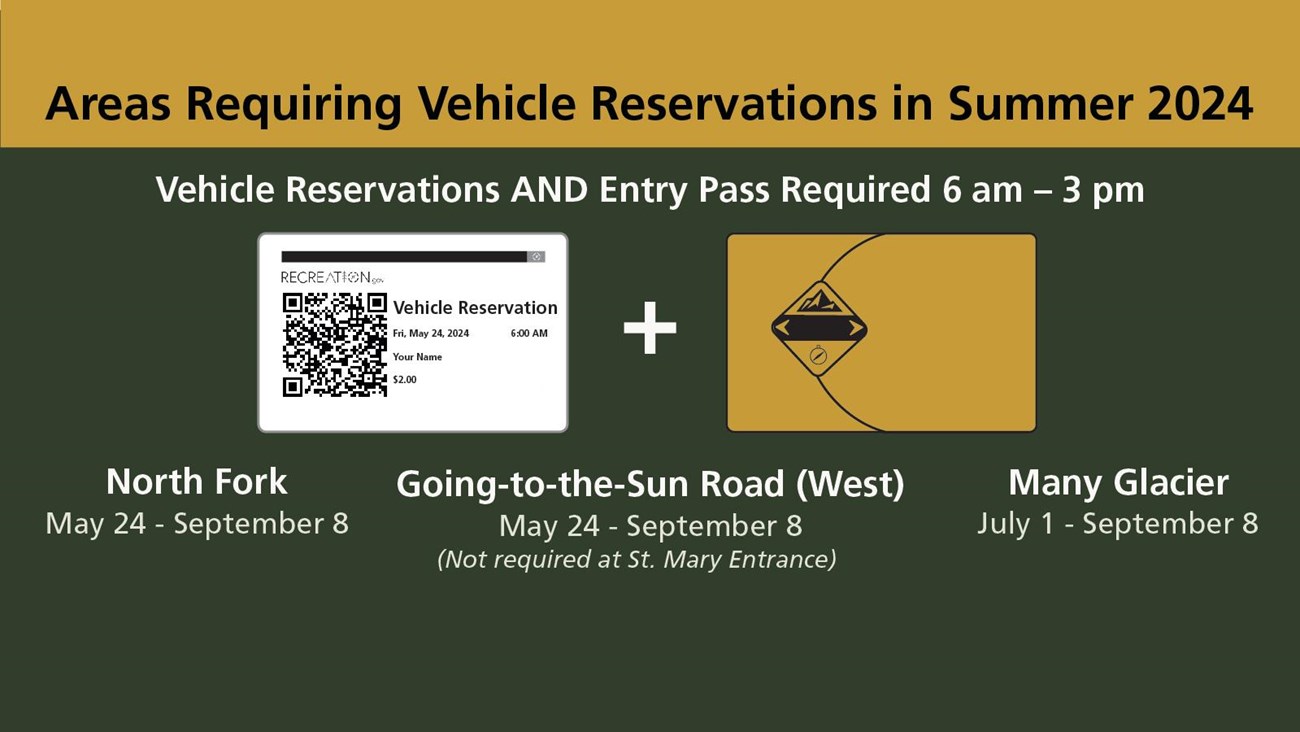 Areas Requiring Vehicle Reservations in Summer 2024

Vehicle Reservations AND Entry Pass Required 6 am – 3 pm

RECREATION.gov

Vehicle Reservation

Fri, May 24, 2024 6:00 AM

Your Name

$2.00

+

North Fork
May 24 - September 8

Going-to-the-Sun Road (West)
May 24 - September 8
(Not required at St. Mary Entrance)

Many Glacier
July 1 - September 8